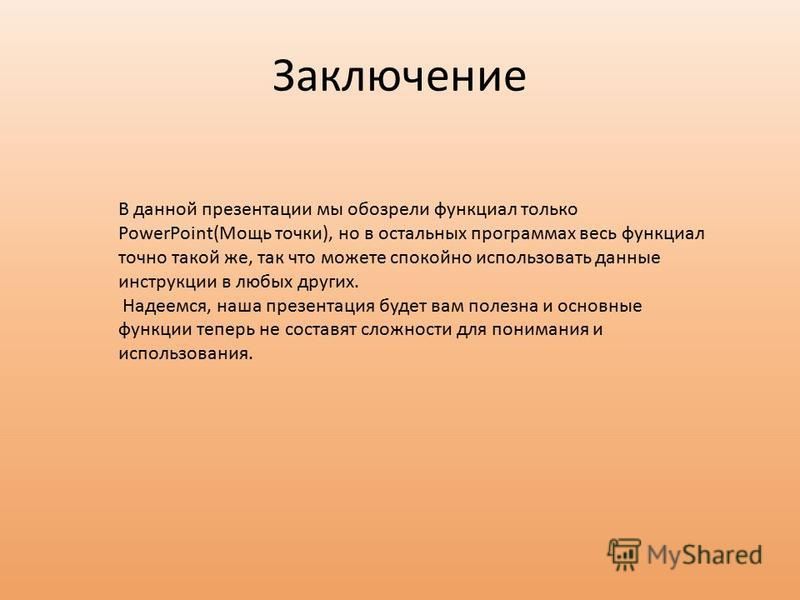 Заключение

В данной презентации мы обозрели функциал только PowerPoint(Мощь точки), но в остальных программах весь функциал точно такой же, так что можете спокойно использовать данные инструкции в любых других.

Надеемся, наша презентация будет вам полезна и основные функции теперь не составят сложности для понимания и использования.

MyShared